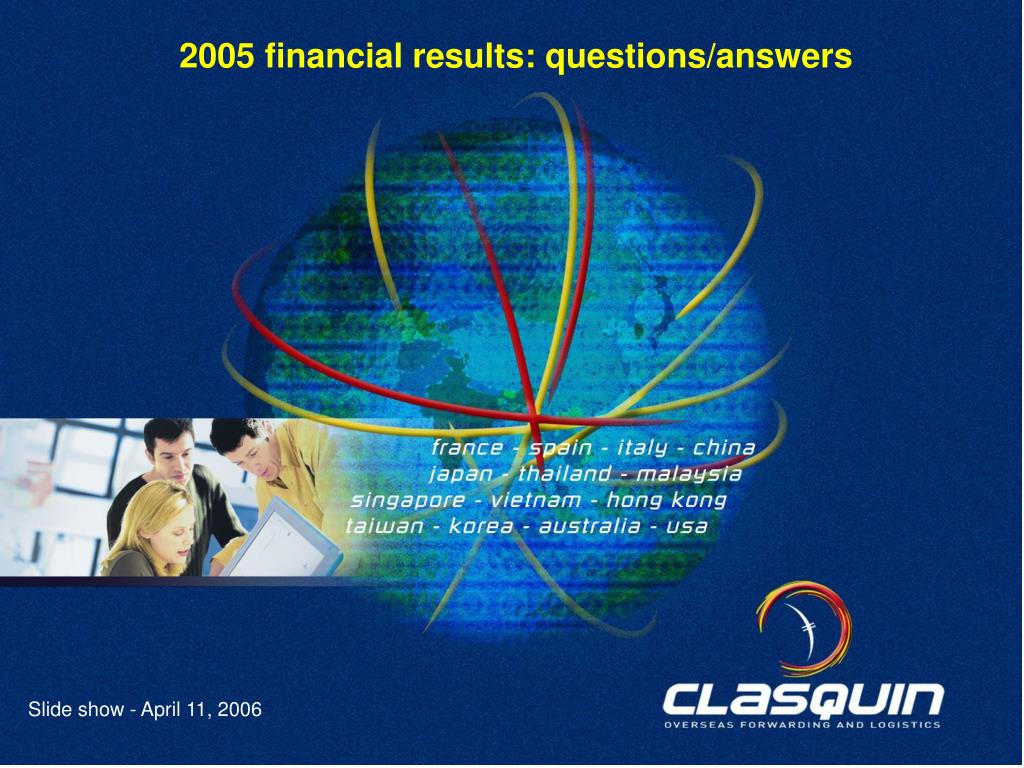 2005 financial results: questions/answers

france - spain - italy - china
japan - thailand - malaysia
singapore - vietnam - hong kong
taiwan - korea - australia - usa

Slide show - April 11, 2006

CLASQUIN
OVERSEAS FORWARDING AND LOGISTICS